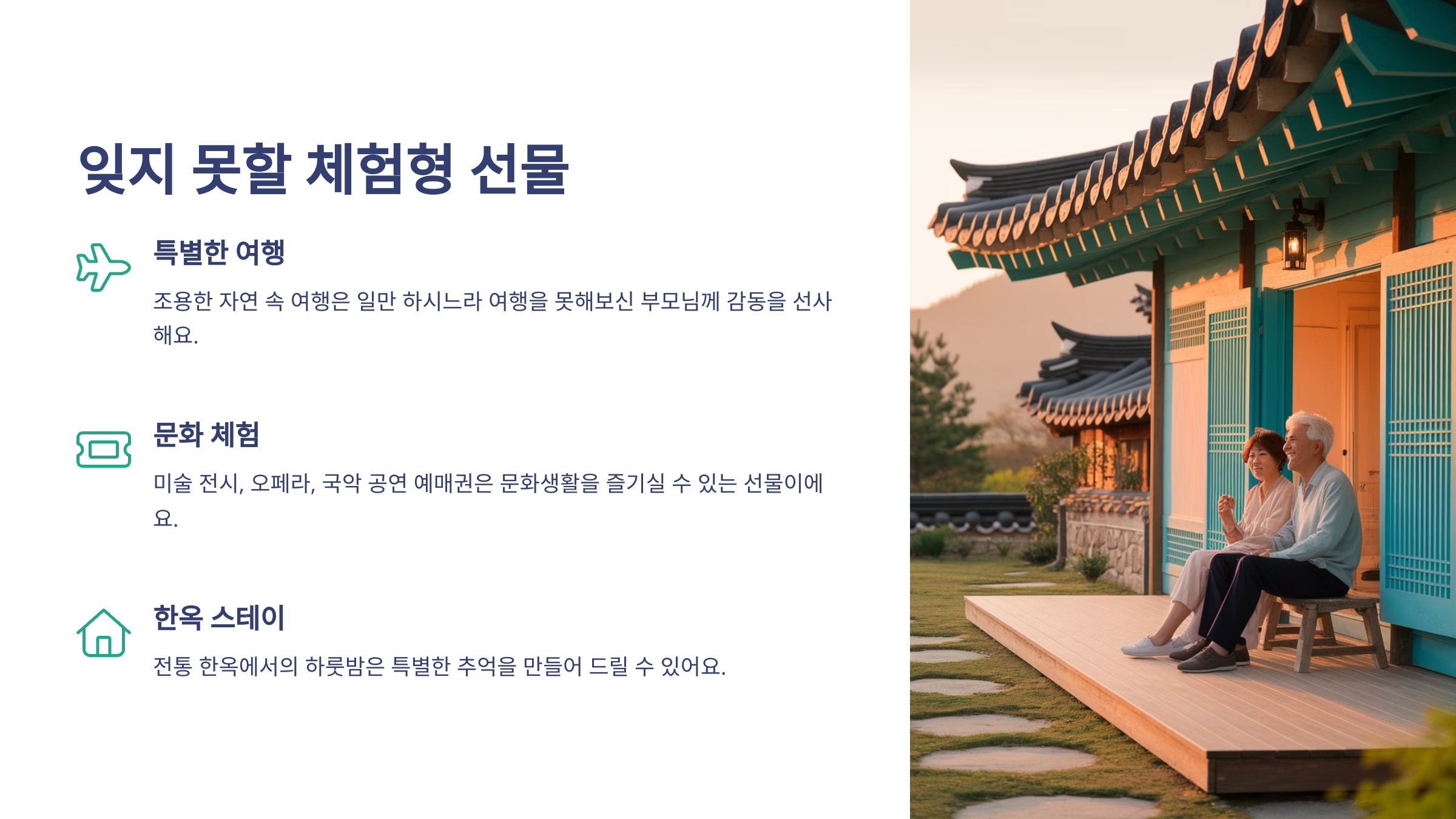 잊지 못할 체험형 선물

특별한 여행

조용한 자연 속 여행은 일만 하시느라 여행을 못해보신 부모님께 감동을 선사해요.

문화 체험

미술 전시, 오페라, 국악 공연 예매권은 문화생활을 즐기실 수 있는 선물이에요.

한옥 스테이

전통 한옥에서의 하룻밤은 특별한 추억을 만들어 드릴 수 있어요.